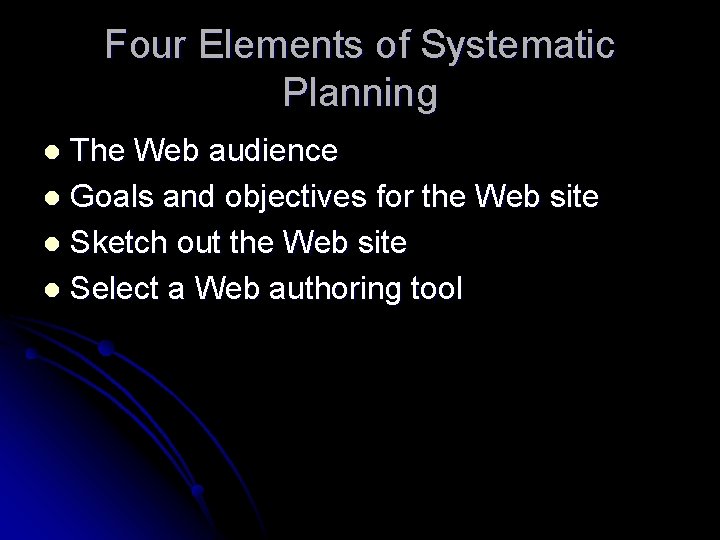 Four Elements of Systematic Planning

- The Web audience
- Goals and objectives for the Web site
- Sketch out the Web site
- Select a Web authoring tool